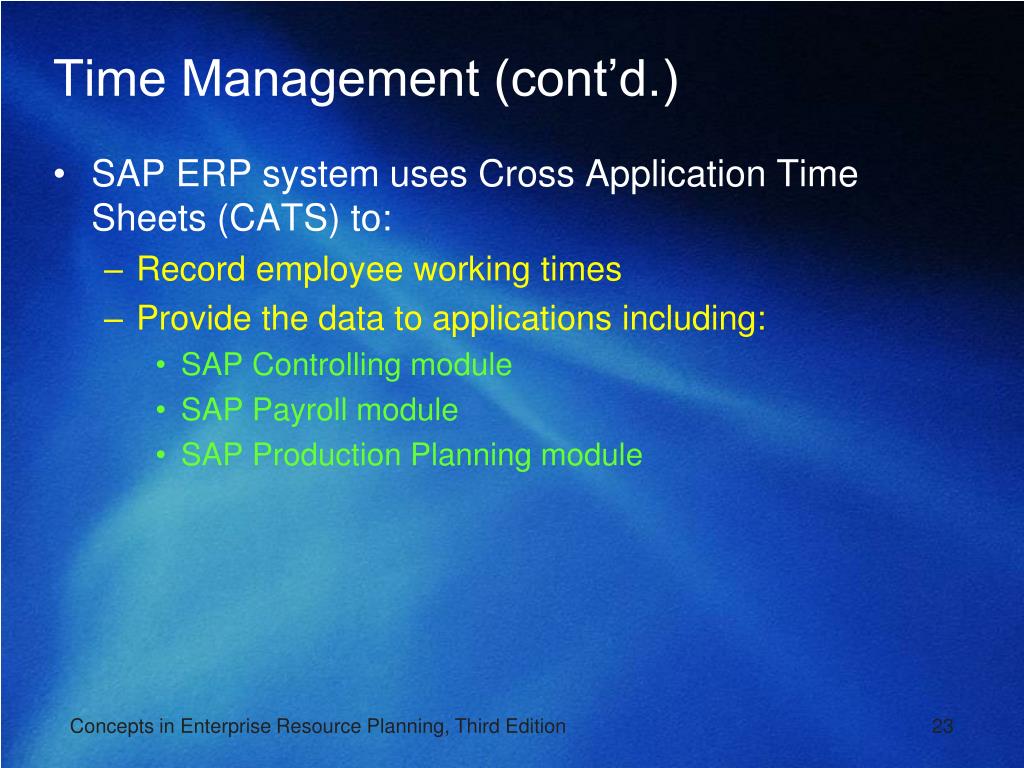 Time Management (cont’d.)

• SAP ERP system uses Cross Application Time Sheets (CATS) to:
– Record employee working times
– Provide the data to applications including:
• SAP Controlling module
• SAP Payroll module
• SAP Production Planning module

Concepts in Enterprise Resource Planning, Third Edition

23